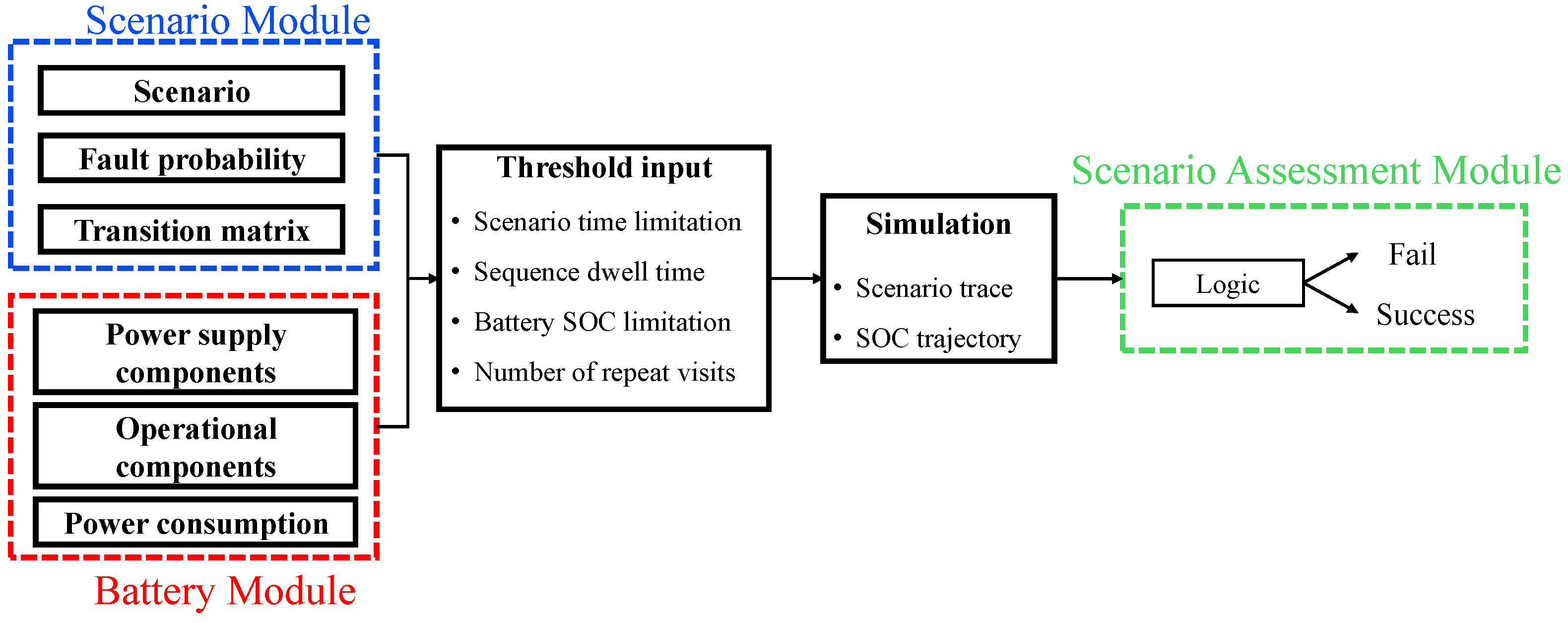 Scenario Module

Scenario

Fault probability

Transition matrix

Power supply components

Operational components

Power consumption

Battery Module

Threshold input

• Scenario time limitation
• Sequence dwell time
• Battery SOC limitation
• Number of repeat visits

Simulation

• Scenario trace
• SOC trajectory

Scenario Assessment Module

Logic

Fail

Success